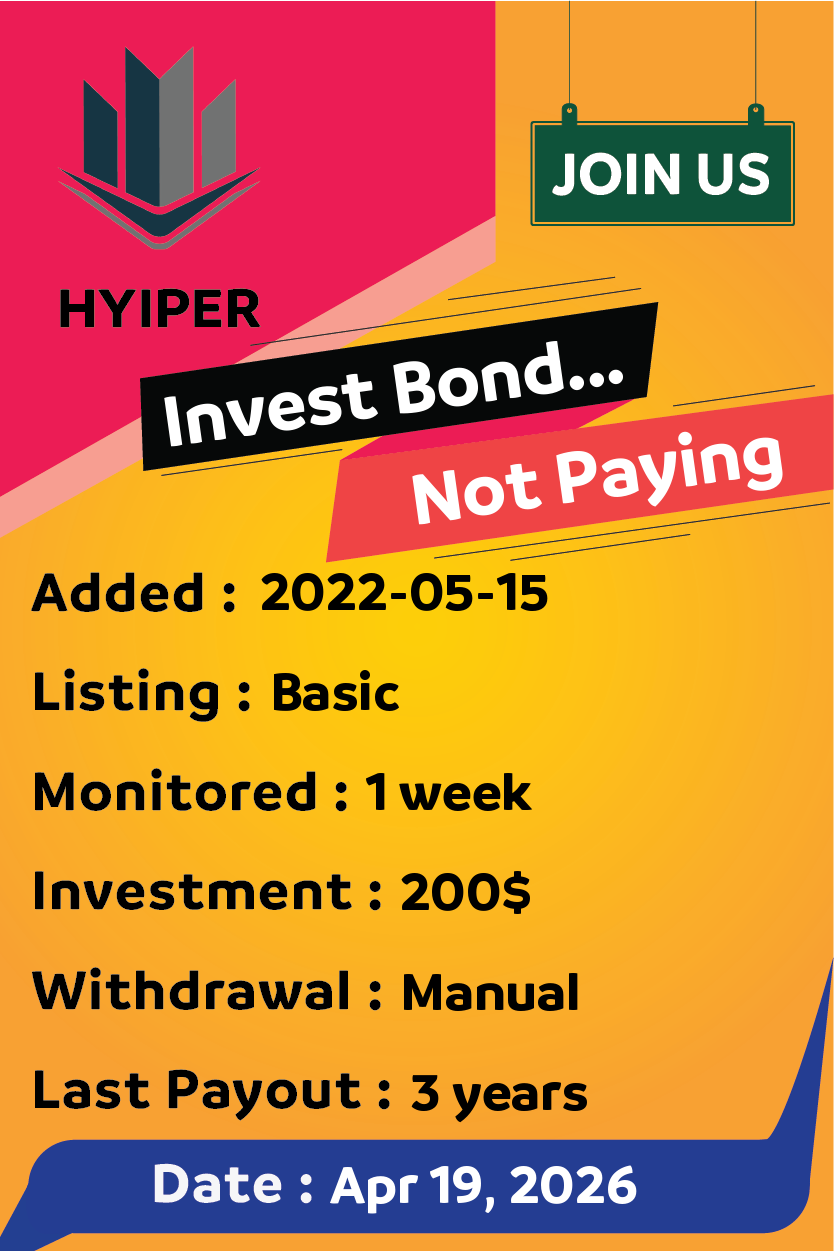 HYIPER

JOIN US

Invest Bond...

Not Paying

Added : 2022-05-15

Listing : Basic

Monitored : 1 week

Investment : 200$

Withdrawal : Manual

Last Payout : 3 years

Date : Apr 19, 2026